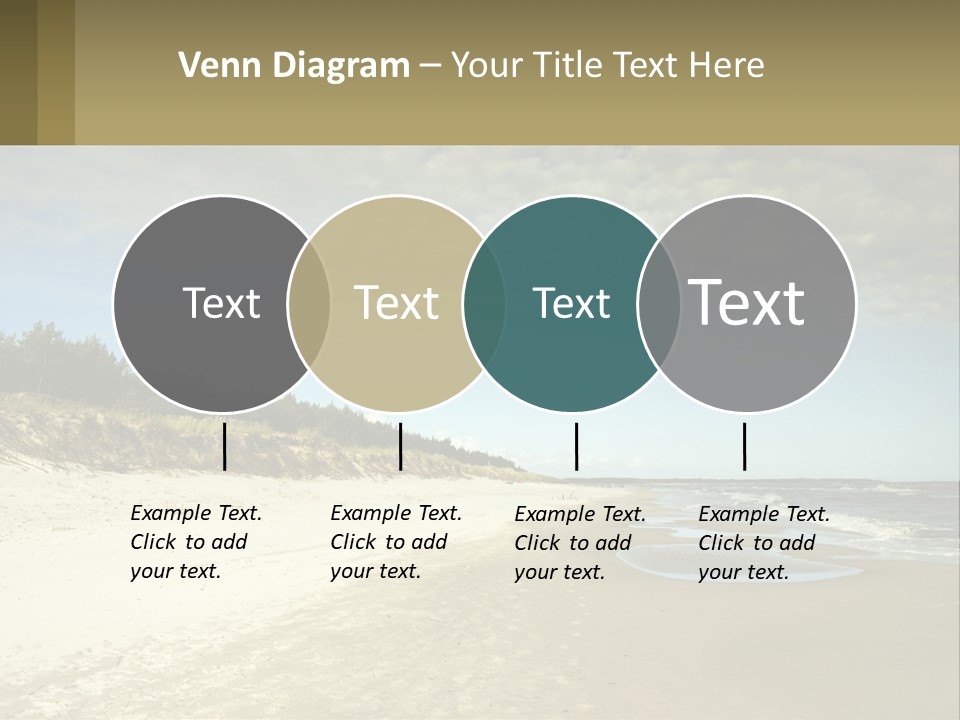 Venn Diagram – Your Title Text Here

Text

Text

Text

Text

Example Text. Click to add your text.

Example Text. Click to add your text.

Example Text. Click to add your text.

Example Text. Click to add your text.